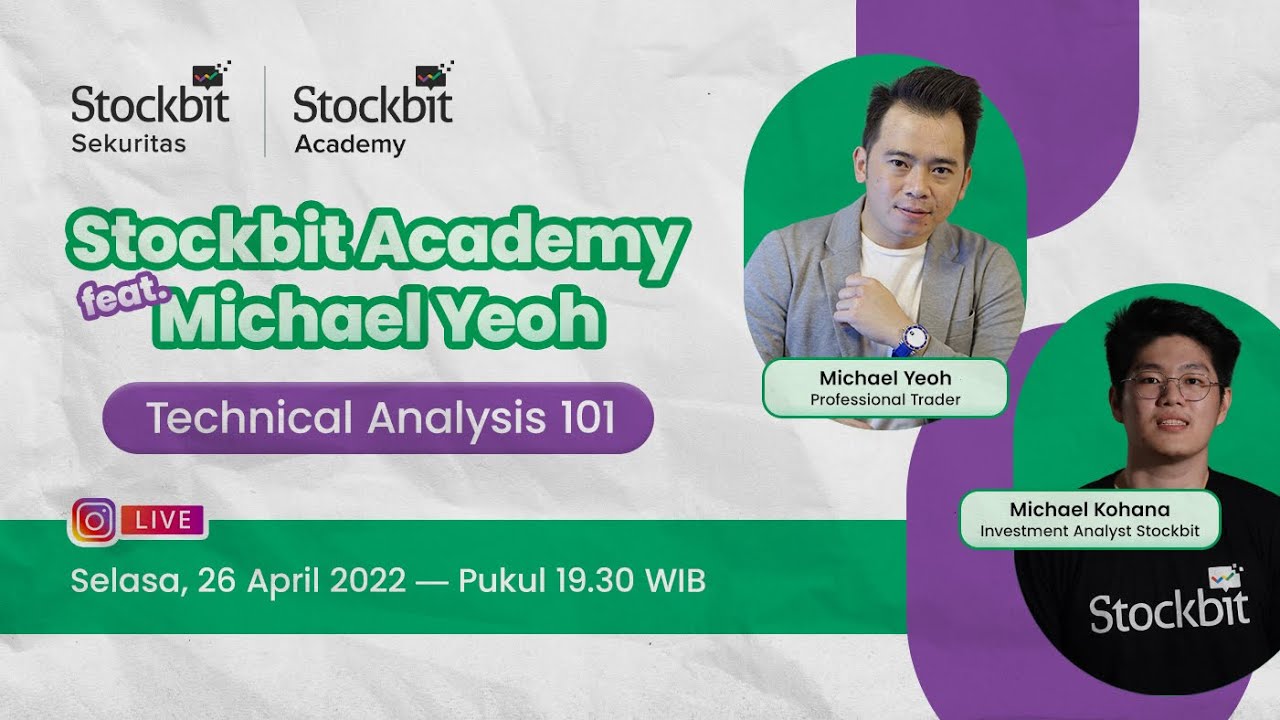 Stockbit
Sekuritas

Stockbit
Academy

Stockbit Academy
feat. Michael Yeoh

Technical Analysis 101

LIVE

Selasa, 26 April 2022 — Pukul 19.30 WIB

Michael Yeoh
Professional Trader

Michael Kohana
Investment Analyst Stockbit

Stockbit